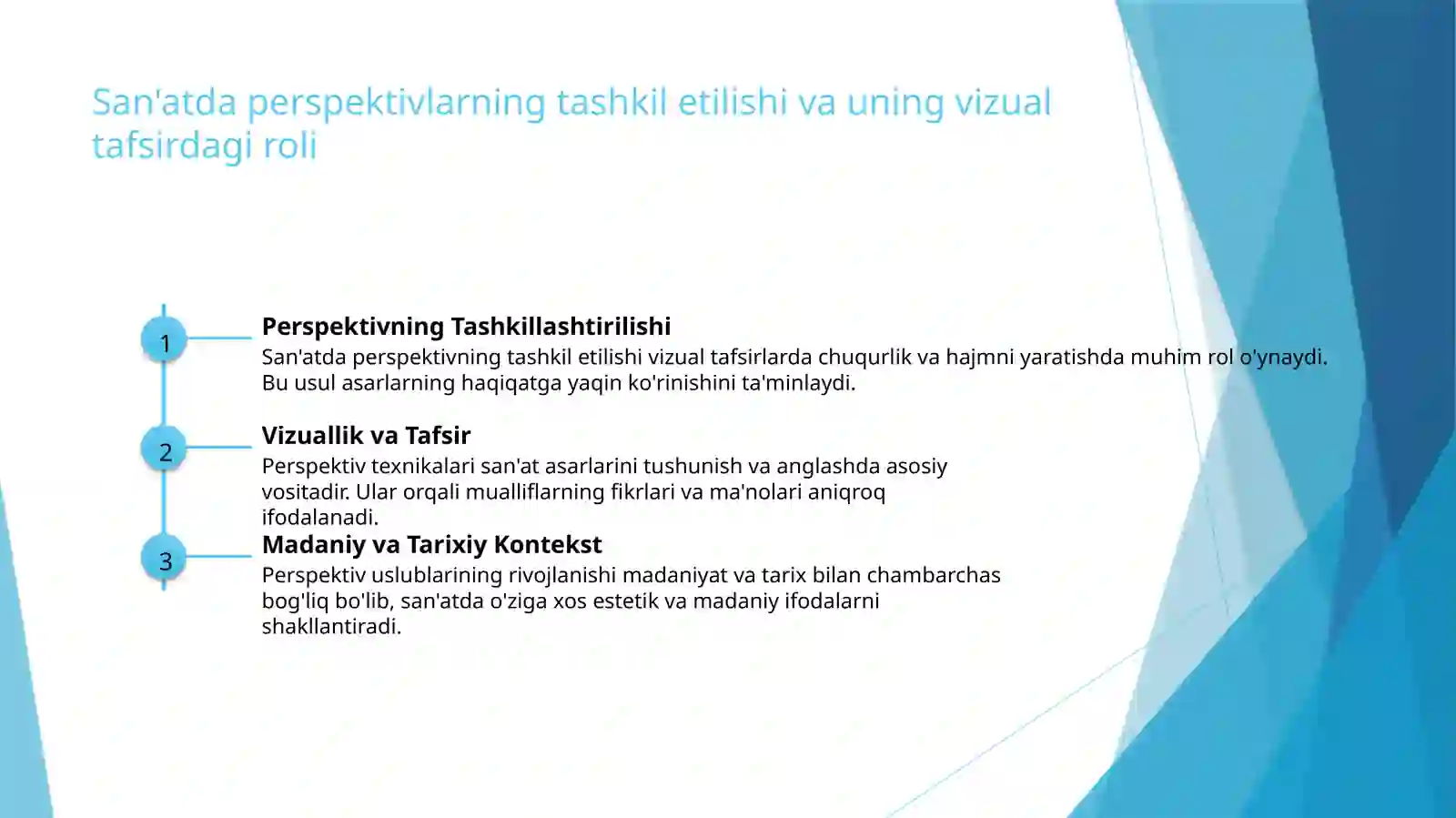 San'atda perspektivlarning tashkil etilishi va uning vizual tafsirdagi roli

1

Perspektivning Tashkillashtirilishi

San'atda perspektivning tashkil etilishi vizual tafsirlarda chuqurlik va hajmni yaratishda muhim rol o'ynaydi. Bu usul asarlarning haqiqatga yaqin ko'rinishini ta'minlaydi.

2

Vizuallik va Tafsir

Perspektiv texnikalari san'at asarlarini tushunish va anglashda asosiy vositadir. Ular orqali mualliflarning fikrlari va ma'nolari aniqroq ifodalanadi.

3

Madaniy va Tarixiy Kontekst

Perspektiv uslublarining rivojlanishi madaniyat va tarix bilan chambarchas bog'liq bo'lib, san'atda o'ziga xos estetik va madaniy ifodalarni shakllantiradi.